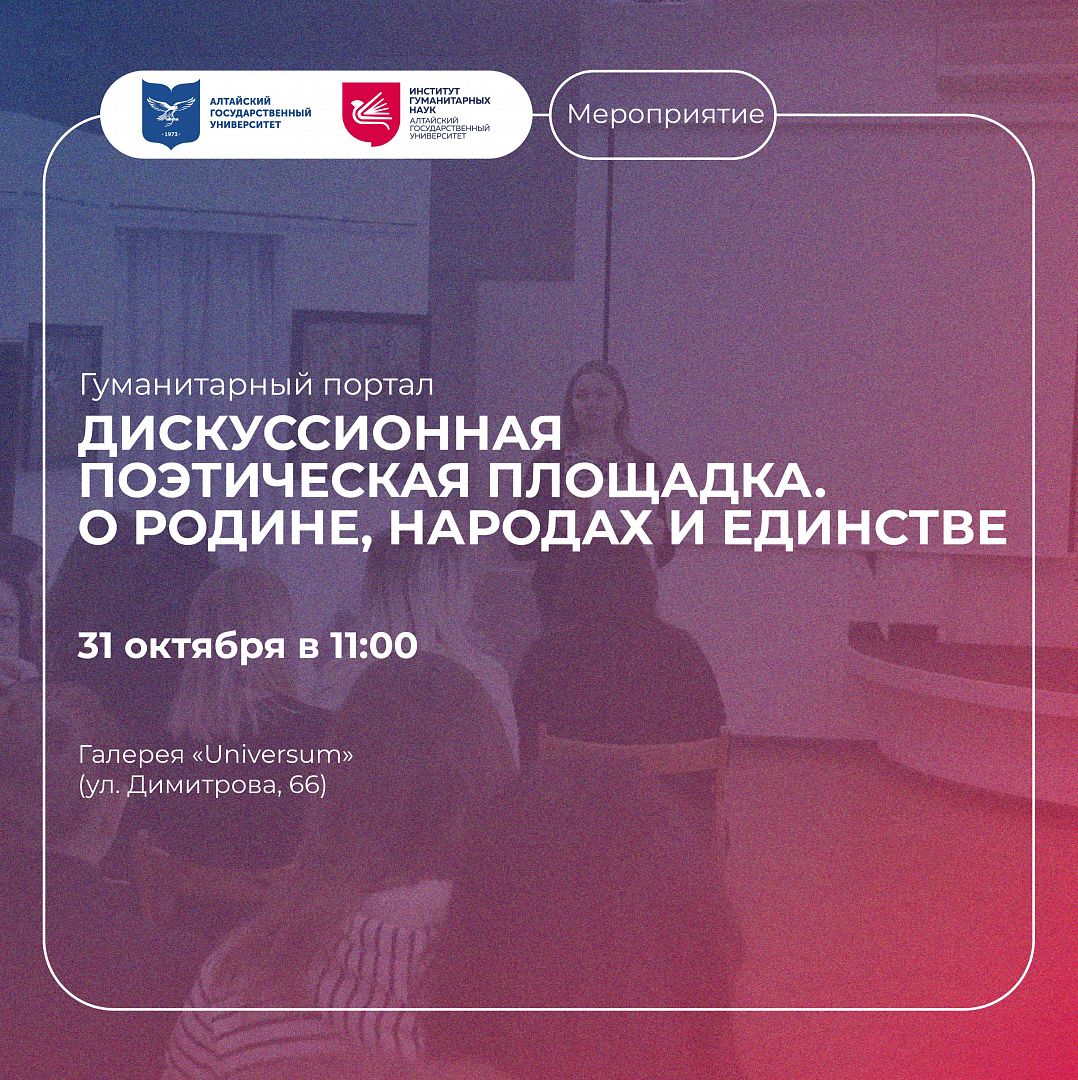 · 1973 ·
АЛТАЙСКИЙ ГОСУДАРСТВЕННЫЙ УНИВЕРСИТЕТ

ИНСТИТУТ ГУМАНИТАРНЫХ НАУК
АЛТАЙСКИЙ ГОСУДАРСТВЕННЫЙ УНИВЕРСИТЕТ

Мероприятие

Гуманитарный портал

ДИСКУССИОННАЯ ПОЭТИЧЕСКАЯ ПЛОЩАДКА. О РОДИНЕ, НАРОДАХ И ЕДИНСТВЕ

31 октября в 11:00

Галерея «Universum»
(ул. Димитрова, 66)